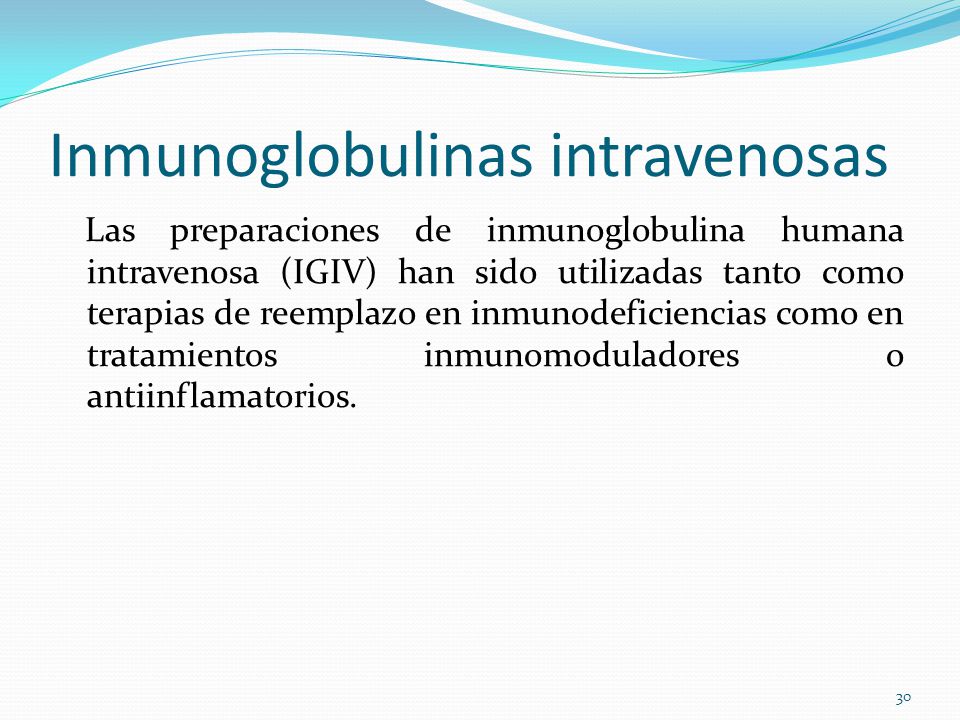 Inmunoglobulinas intravenosas

Las preparaciones de inmunoglobulina humana intravenosa (IGIV) han sido utilizadas tanto como terapias de reemplazo en inmunodeficiencias como en tratamientos inmunomoduladores o antiinflamatorios.

30